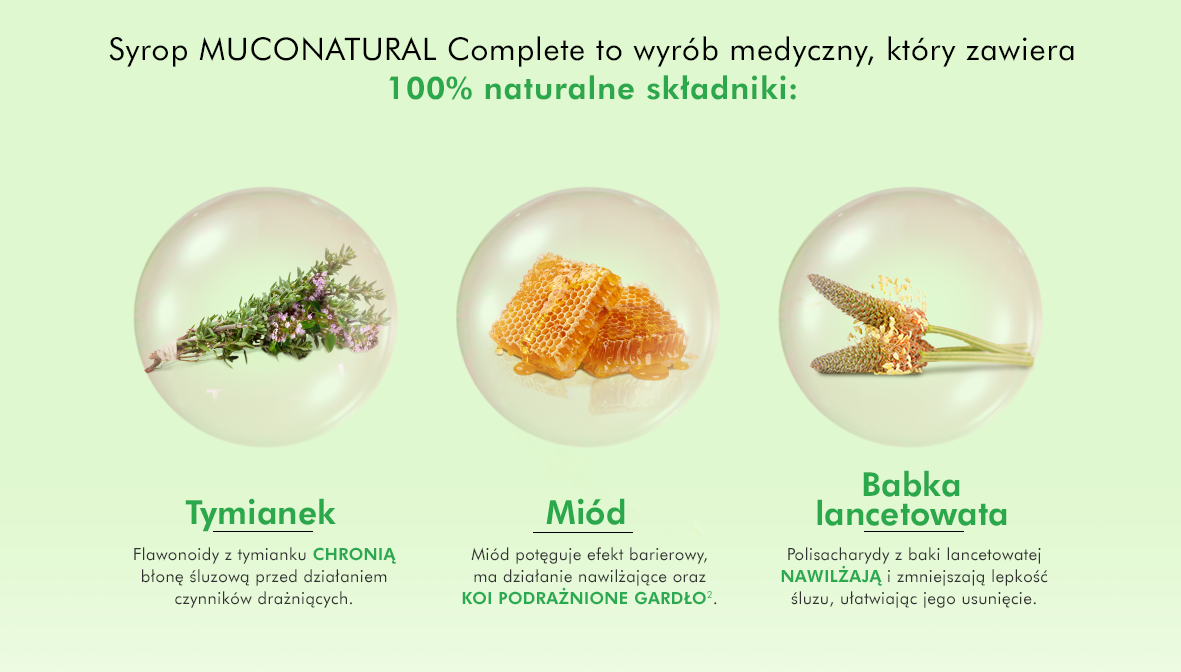 Syrop MUCONATURAL Complete to wyrób medyczny, który zawiera
100% naturalne składniki:

Tymianek

Flawonoidy z tymianku CHRONIĄ błonę śluzową przed działaniem czynników drażniących.

Miód

Miód potęguje efekt barierowy, ma działanie nawilżające oraz KOI PODRAŻNIONE GARDŁO$^2$.

Babka lancetowata

Polisacharydy z baki lancetowatej NAWILŻAJĄ i zmniejszają lepkość śluzu, ułatwiając jego usunięcie.